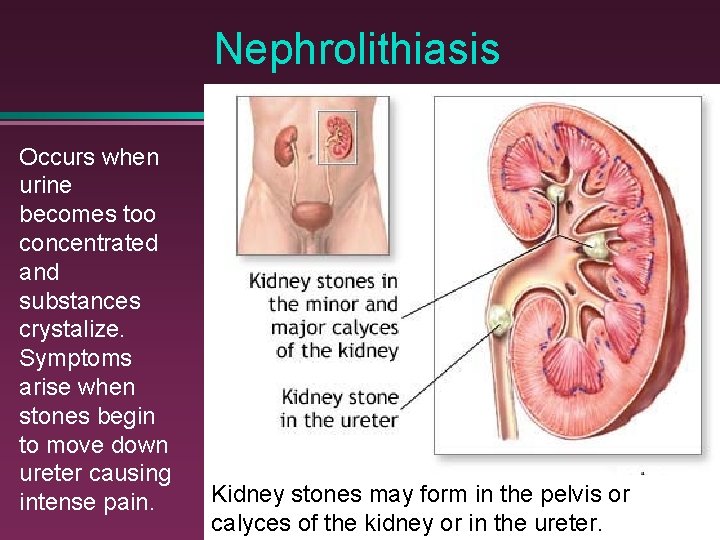 Nephrolithiasis

Occurs when urine becomes too concentrated and substances crystalize. Symptoms arise when stones begin to move down ureter causing intense pain.

Kidney stones in the minor and major calyces of the kidney

Kidney stone in the ureter

Kidney stones may form in the pelvis or calyces of the kidney or in the ureter.